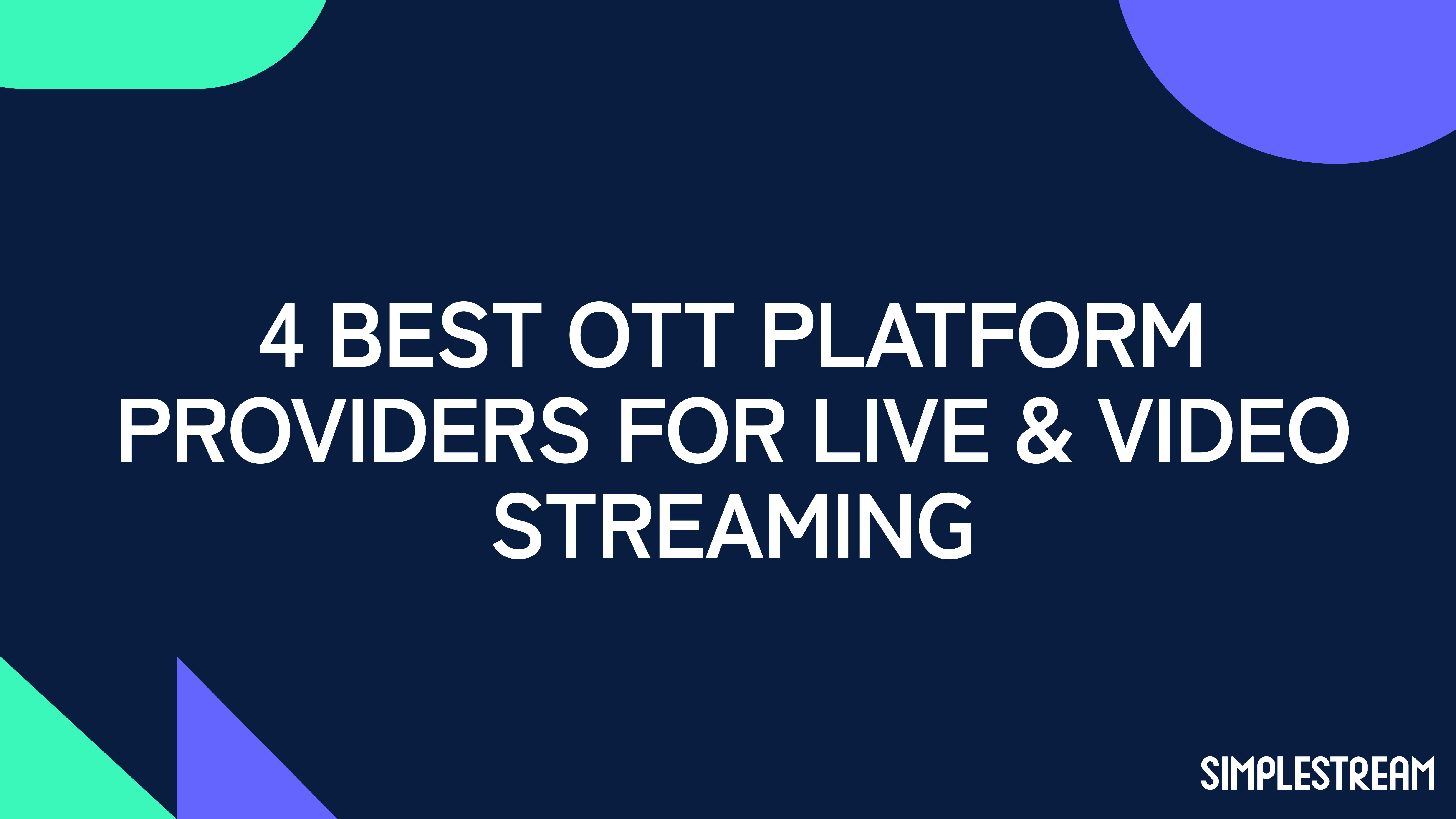 4 BEST OTT PLATFORM PROVIDERS FOR LIVE & VIDEO STREAMING

SIMPLESTREAM